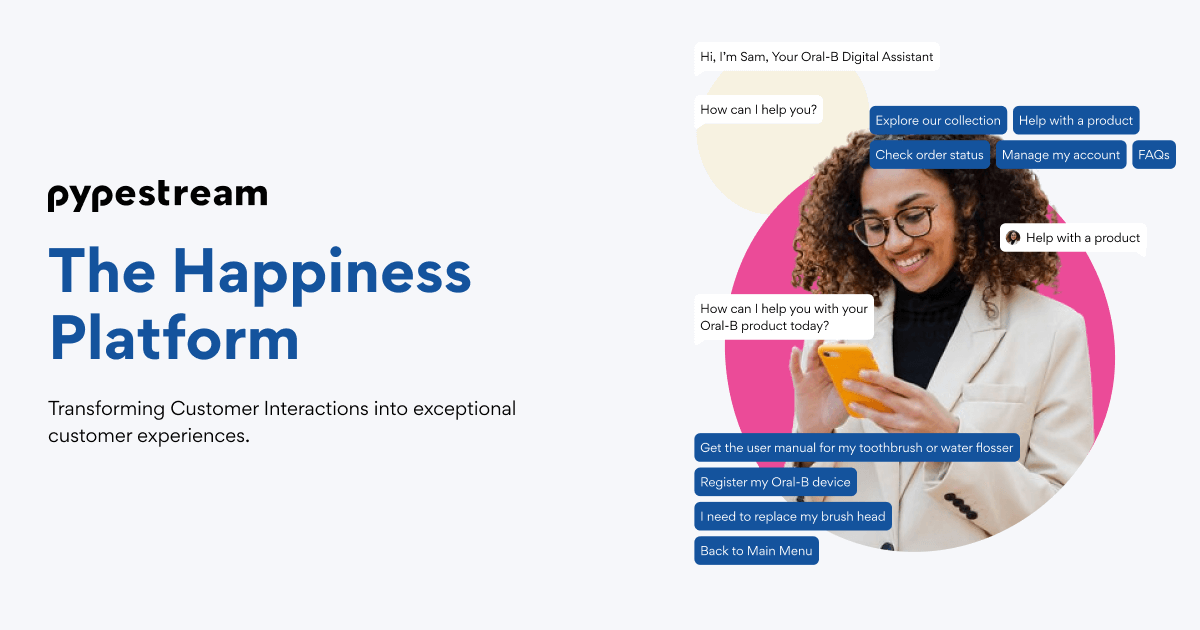 pypestream

The Happiness Platform

Transforming Customer Interactions into exceptional customer experiences.

Hi, I'm Sam, Your Oral-B Digital Assistant

How can I help you?

Explore our collection

Help with a product

Check order status

Manage my account

FAQs

Help with a product

How can I help you with your Oral-B product today?

Get the user manual for my toothbrush or water flosser

Register my Oral-B device

I need to replace my brush head

Back to Main Menu